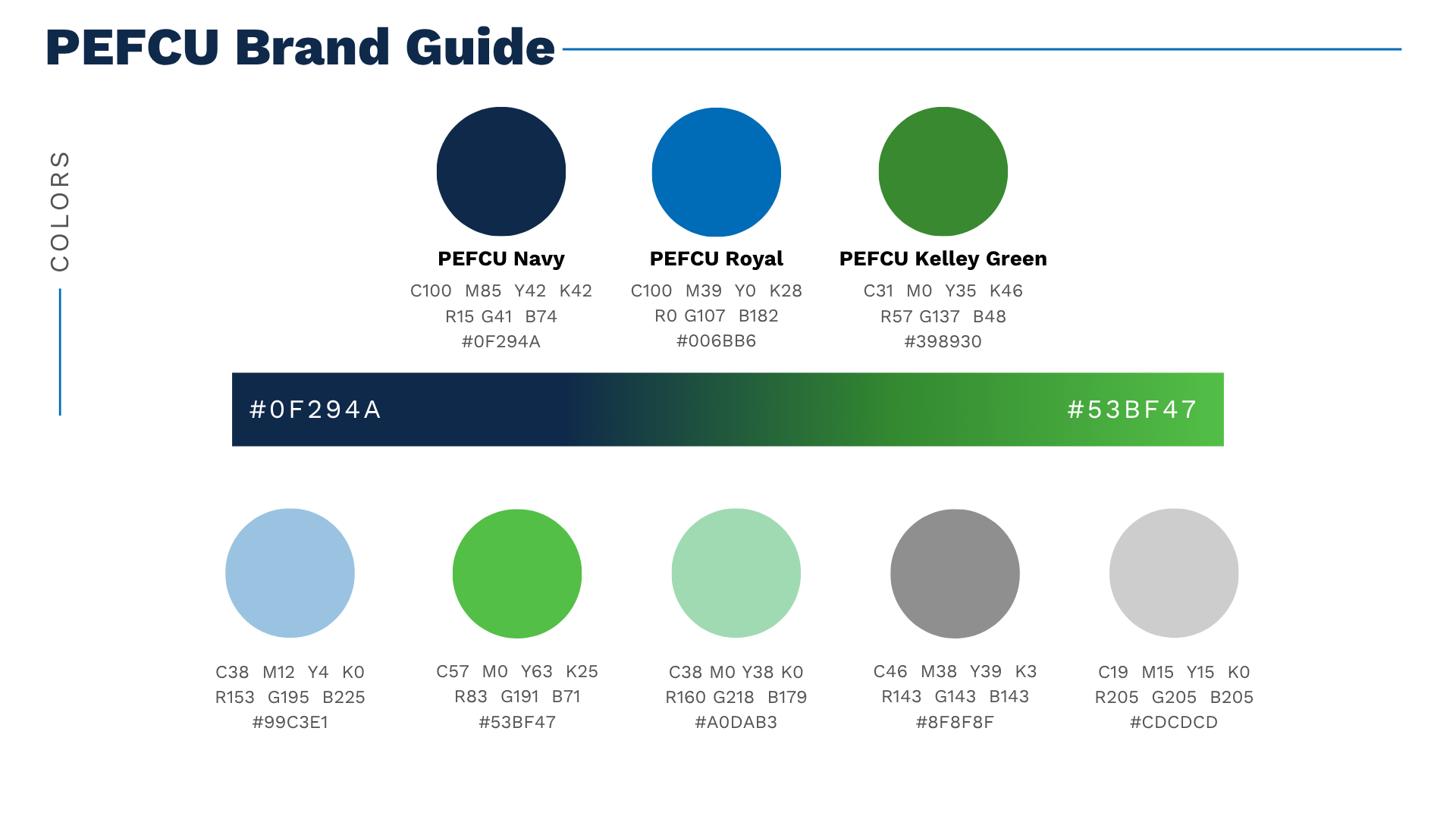 PEFCU Brand Guide

COLORS

PEFCU Navy
C100 M85 Y42 K42
R15 G41 B74
#0F294A

PEFCU Royal
C100 M39 Y0 K28
R0 G107 B182
#006BB6

PEFCU Kelley Green
C31 M0 Y35 K46
R57 G137 B48
#398930

#0F294A #53BF47

C38 M12 Y4 K0
R153 G195 B225
#99C3E1

C57 M0 Y63 K25
R83 G191 B71
#53BF47

C38 M0 Y38 K0
R160 G218 B179
#A0DAB3

C46 M38 Y39 K3
R143 G143 B143
#8F8F8F

C19 M15 Y15 K0
R205 G205 B205
#CDCDCD